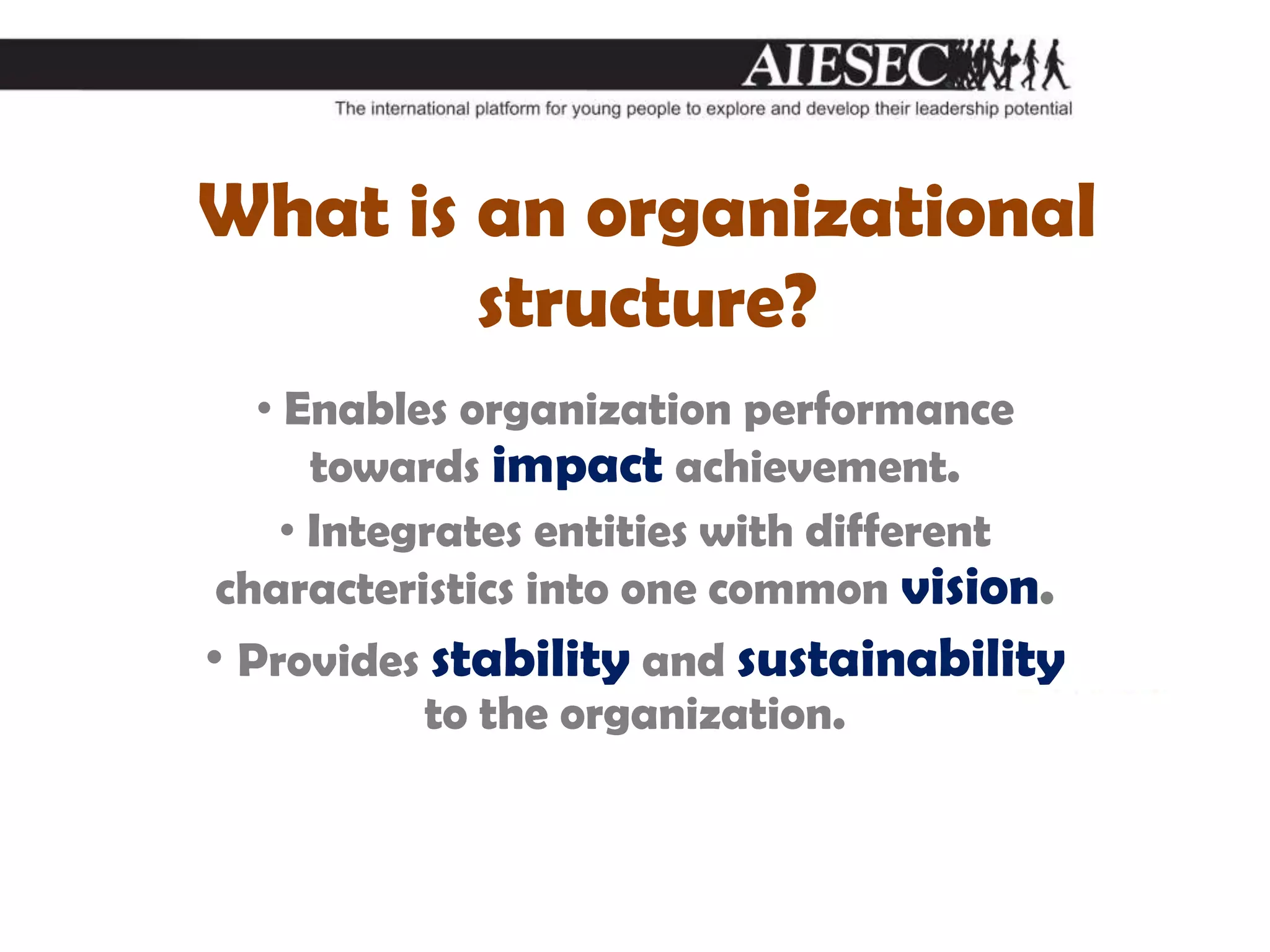 AIESEC

The international platform for young people to explore and develop their leadership potential

What is an organizational structure?

• Enables organization performance towards impact achievement.

• Integrates entities with different characteristics into one common vision.

• Provides stability and sustainability to the organization.